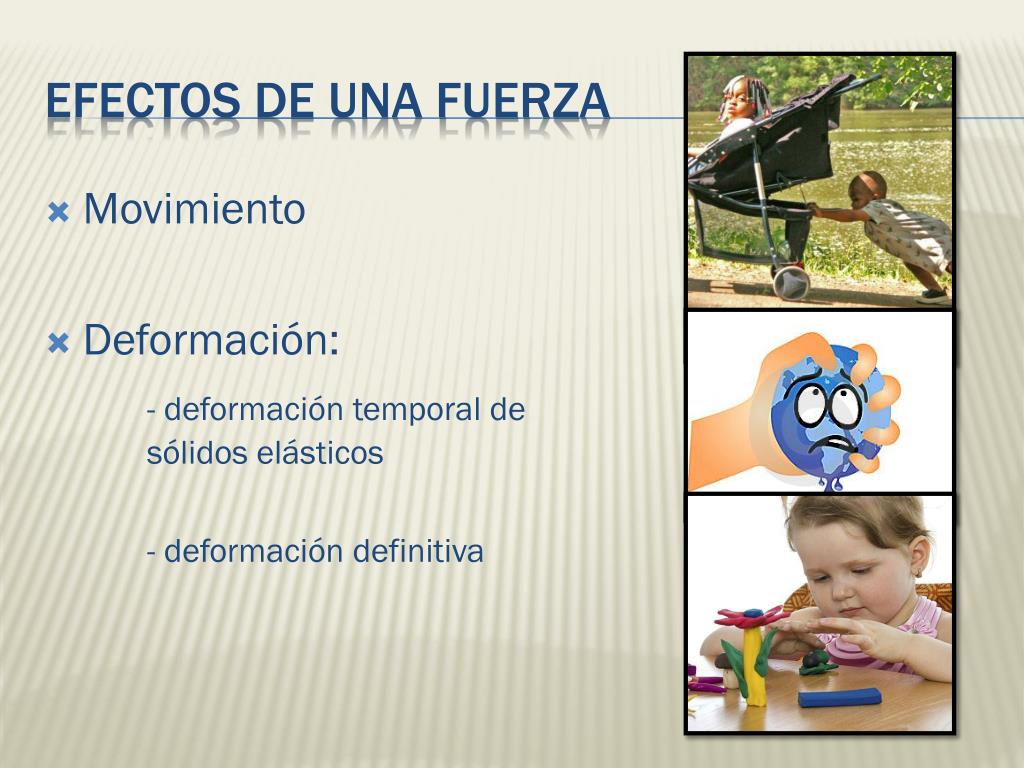 EFECTOS DE UNA FUERZA

Movimiento

Deformación:

- deformación temporal de sólidos elásticos

- deformación definitiva